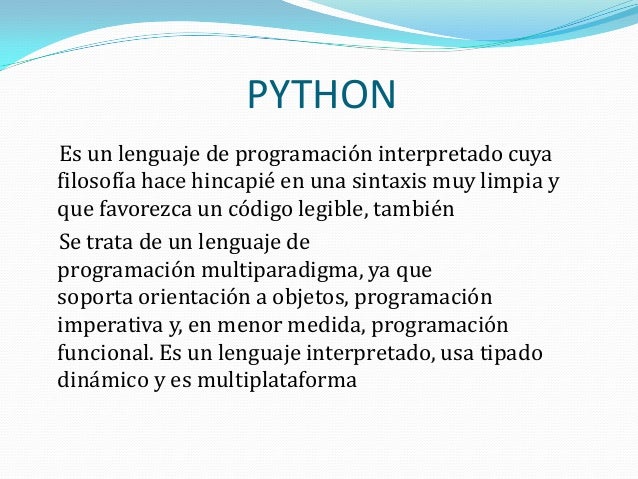 PYTHON

Es un lenguaje de programación interpretado cuya filosofía hace hincapié en una sintaxis muy limpia y que favorezca un código legible, también

Se trata de un lenguaje de programación multiparadigma, ya que soporta orientación a objetos, programación imperativa y, en menor medida, programación funcional. Es un lenguaje interpretado, usa tipado dinámico y es multiplataforma